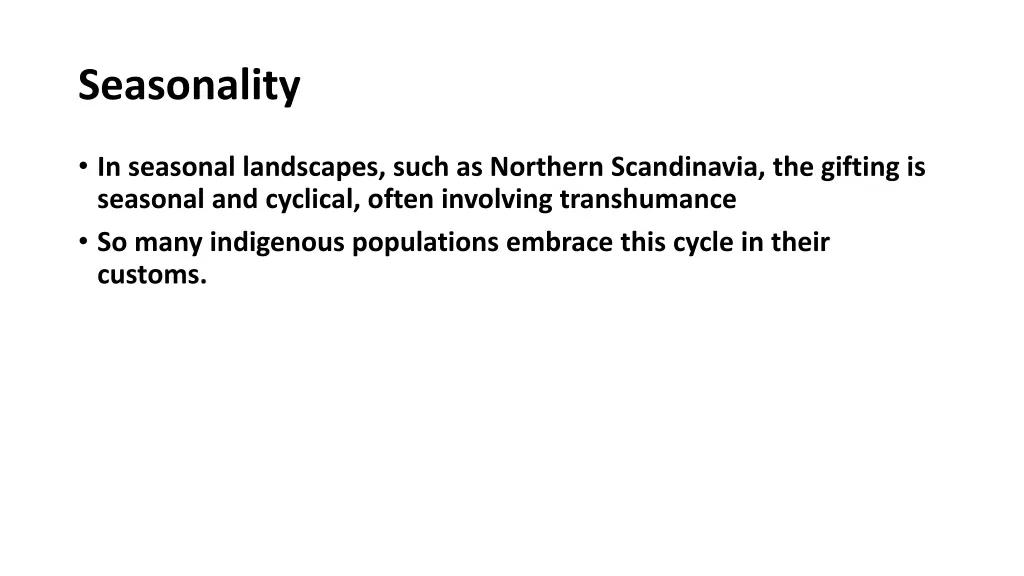 Seasonality

• In seasonal landscapes, such as Northern Scandinavia, the gifting is seasonal and cyclical, often involving transhumance

• So many indigenous populations embrace this cycle in their customs.